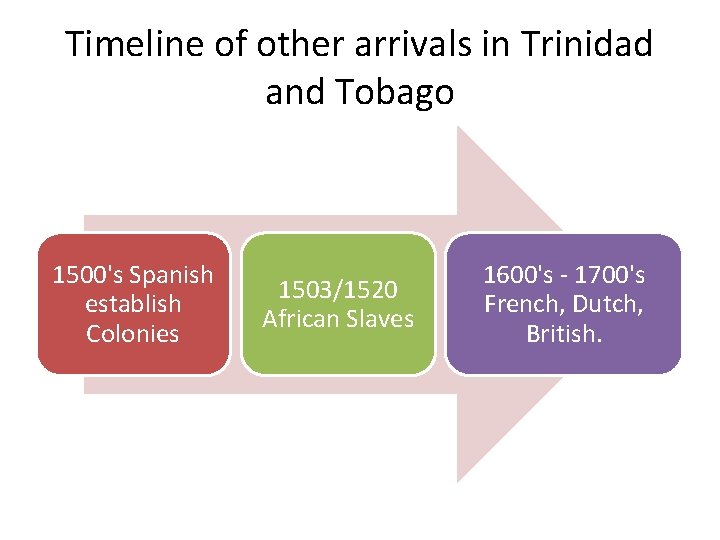 Timeline of other arrivals in Trinidad and Tobago

1500's Spanish establish Colonies

1503/1520 African Slaves

1600's - 1700's French, Dutch, British.